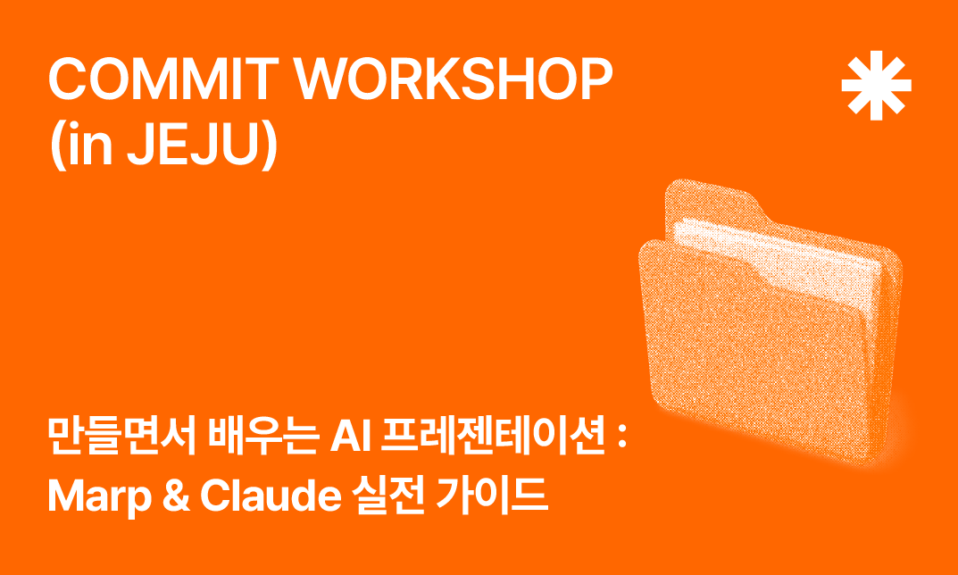 COMMIT WORKSHOP
(in JEJU)

만들면서 배우는 AI 프레젠테이션 :
Marp & Claude 실전 가이드